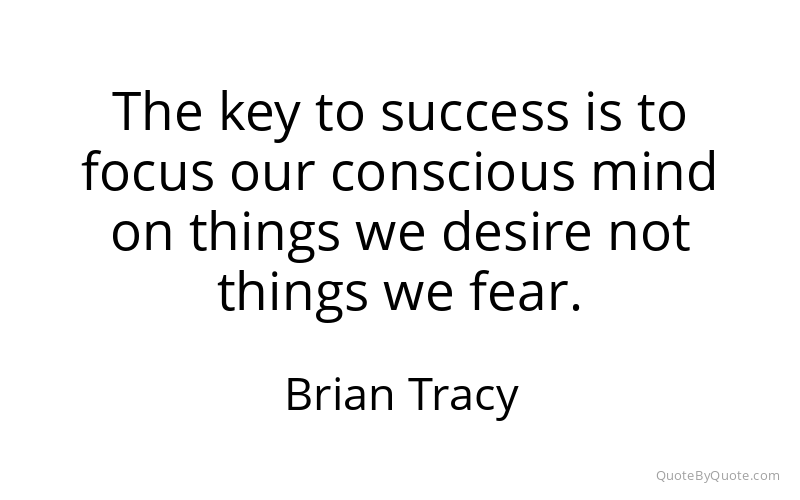 The key to success is to focus our conscious mind on things we desire not things we fear.

Brian Tracy

QuoteByQuote.com